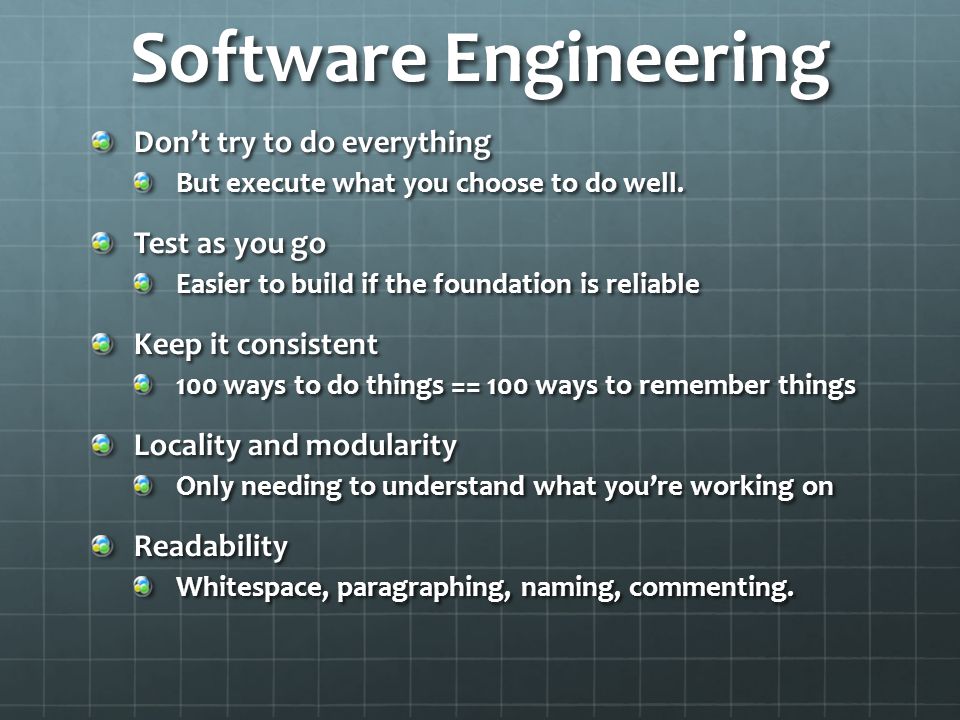 Software Engineering

Don’t try to do everything

But execute what you choose to do well.

Test as you go

Easier to build if the foundation is reliable

Keep it consistent

100 ways to do things == 100 ways to remember things

Locality and modularity

Only needing to understand what you’re working on

Readability

Whitespace, paragraphing, naming, commenting.